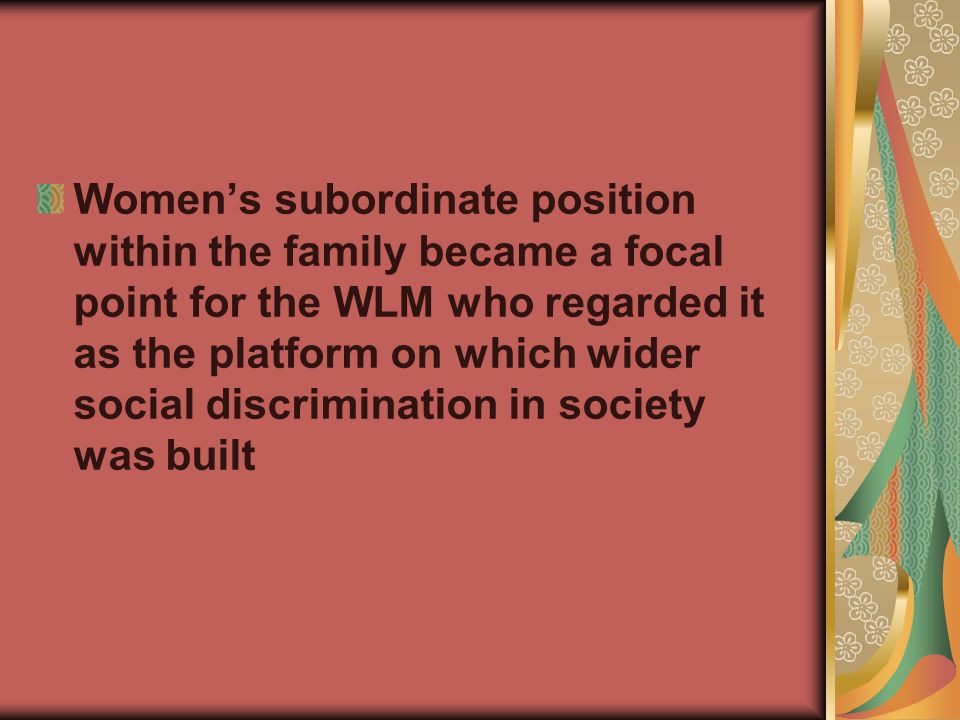 Women’s subordinate position within the family became a focal point for the WLM who regarded it as the platform on which wider social discrimination in society was built